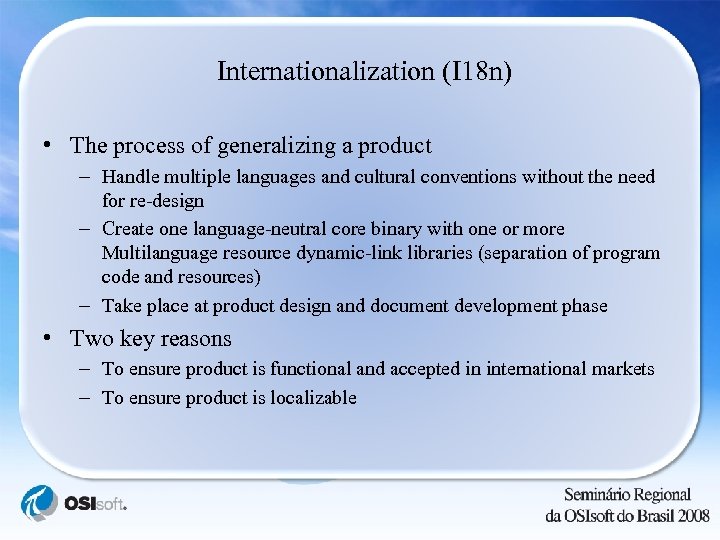 Internationalization (I18n)

• The process of generalizing a product
– Handle multiple languages and cultural conventions without the need for re-design
– Create one language-neutral core binary with one or more Multilanguage resource dynamic-link libraries (separation of program code and resources)
– Take place at product design and document development phase

• Two key reasons
– To ensure product is functional and accepted in international markets
– To ensure product is localizable

OSIsoft.

Seminário Regional
da OSIsoft do Brasil 2008